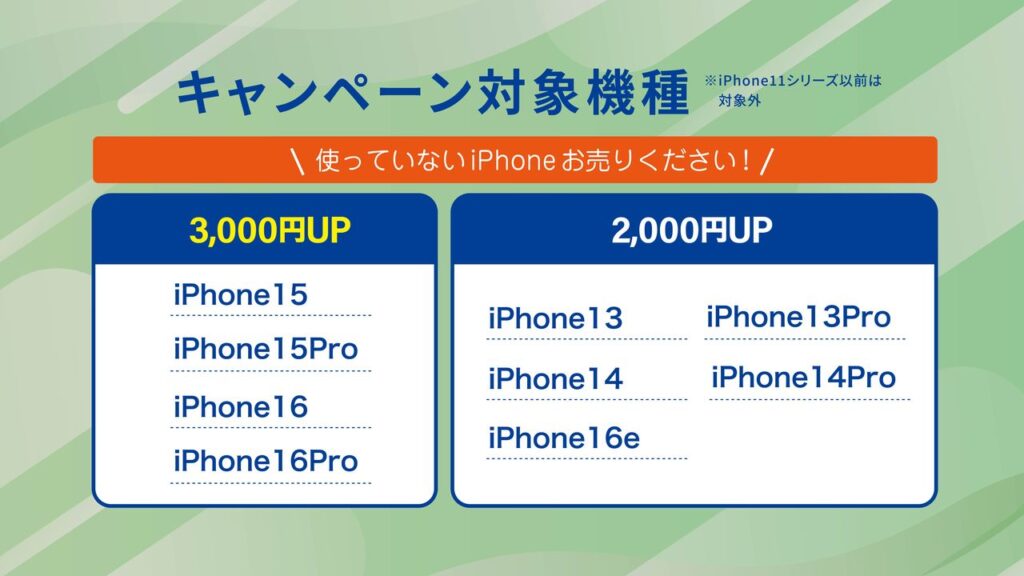 キャンペーン対象機種 ※iPhone11シリーズ以前は対象外

\ 使っていないiPhoneお売りください！/

3,000円UP

iPhone15

iPhone15Pro

iPhone16

iPhone16Pro

2,000円UP

iPhone13

iPhone14

iPhone16e

iPhone13Pro

iPhone14Pro